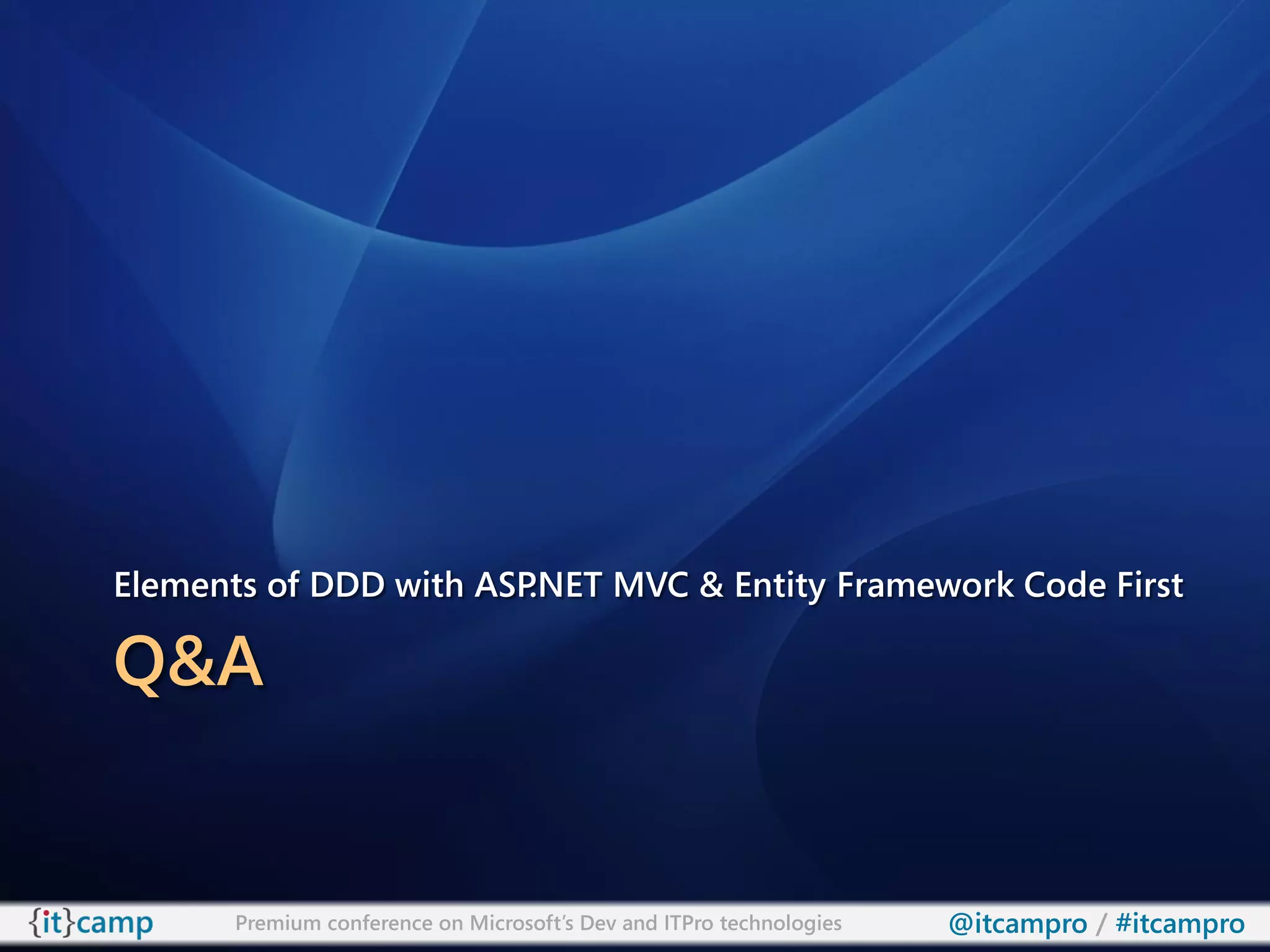 Elements of DDD with ASP.NET MVC & Entity Framework Code First

Q&A

{it}camp Premium conference on Microsoft's Dev and ITPro technologies @itcampro / #itcampro